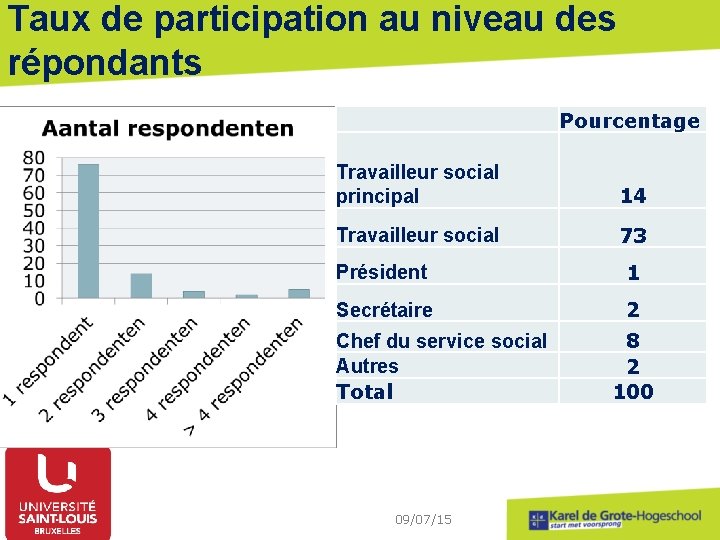 Taux de participation au niveau des répondants

Aantal respondenten

80
70
60
50
40
30
20
10
0

1 respondent
2 respondenten
3 respondenten
4 respondenten
> 4 respondenten

| | Pourcentage |
|---|---|
| Travailleur social principal | 14 |
| Travailleur social | 73 |
| Président | 1 |
| Secrétaire | 2 |
| Chef du service social | 8 |
| Autres | 2 |
| Total | 100 |

UNIVERSITÉ SAINT-LOUIS BRUXELLES

09/07/15

Karel de Grote-Hogeschool
start met voorsprong